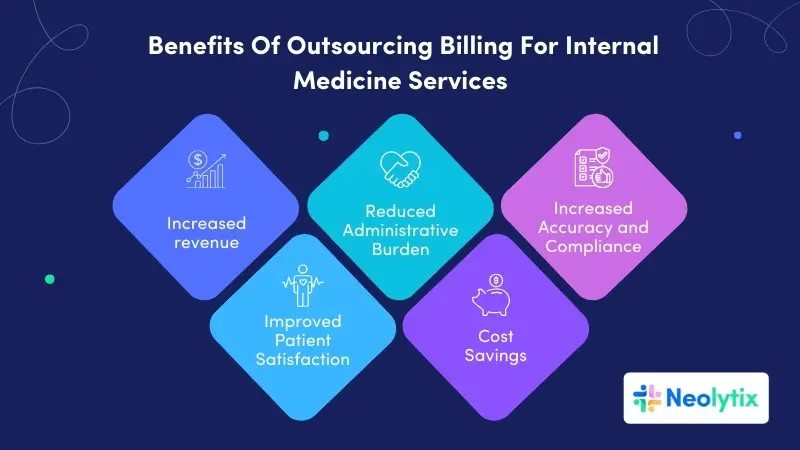 Benefits Of Outsourcing Billing For Internal Medicine Services

Increased revenue

Reduced Administrative Burden

Increased Accuracy and Compliance

Improved Patient Satisfaction

Cost Savings

Neolytix